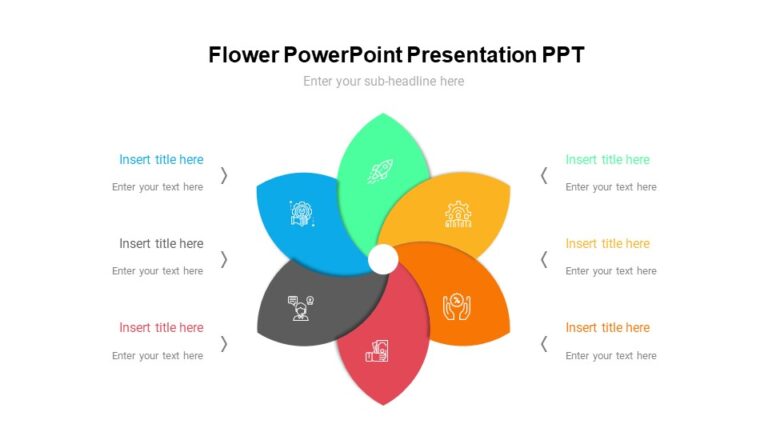 Flower PowerPoint Presentation PPT

Enter your sub-headline here

Insert title here

Enter your text here

Insert title here

Enter your text here

Insert title here

Enter your text here

Insert title here

Enter your text here

Insert title here

Enter your text here

Insert title here

Enter your text here